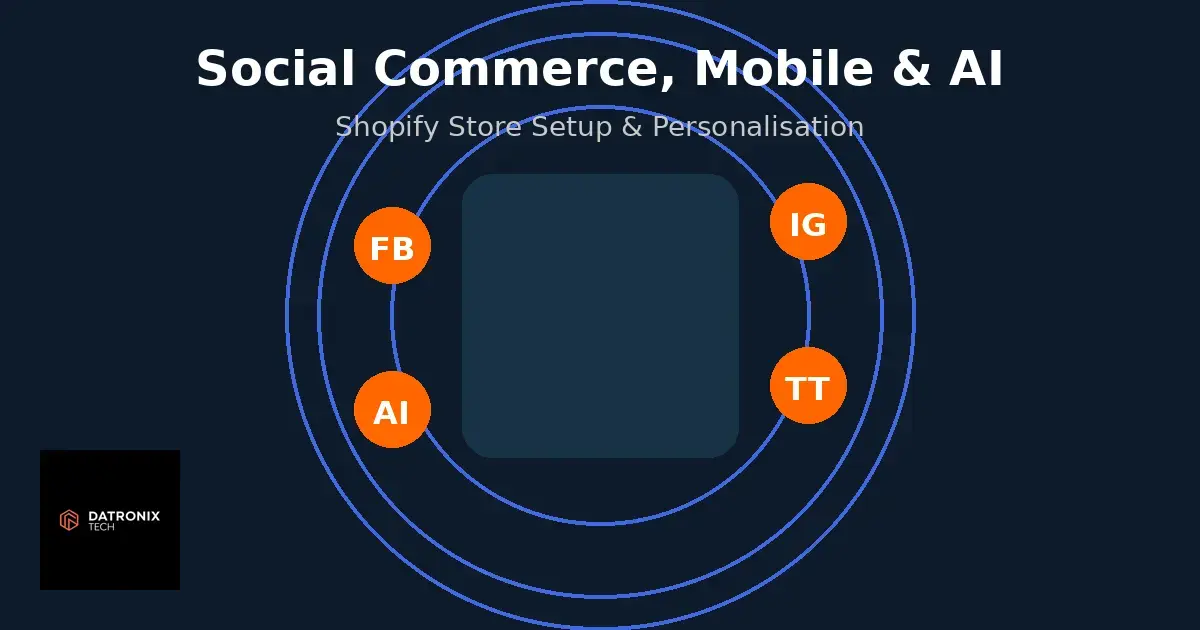 Social Commerce, Mobile & AI

Shopify Store Setup & Personalisation

FB

IG

AI

TT

DATRONIX
TECH